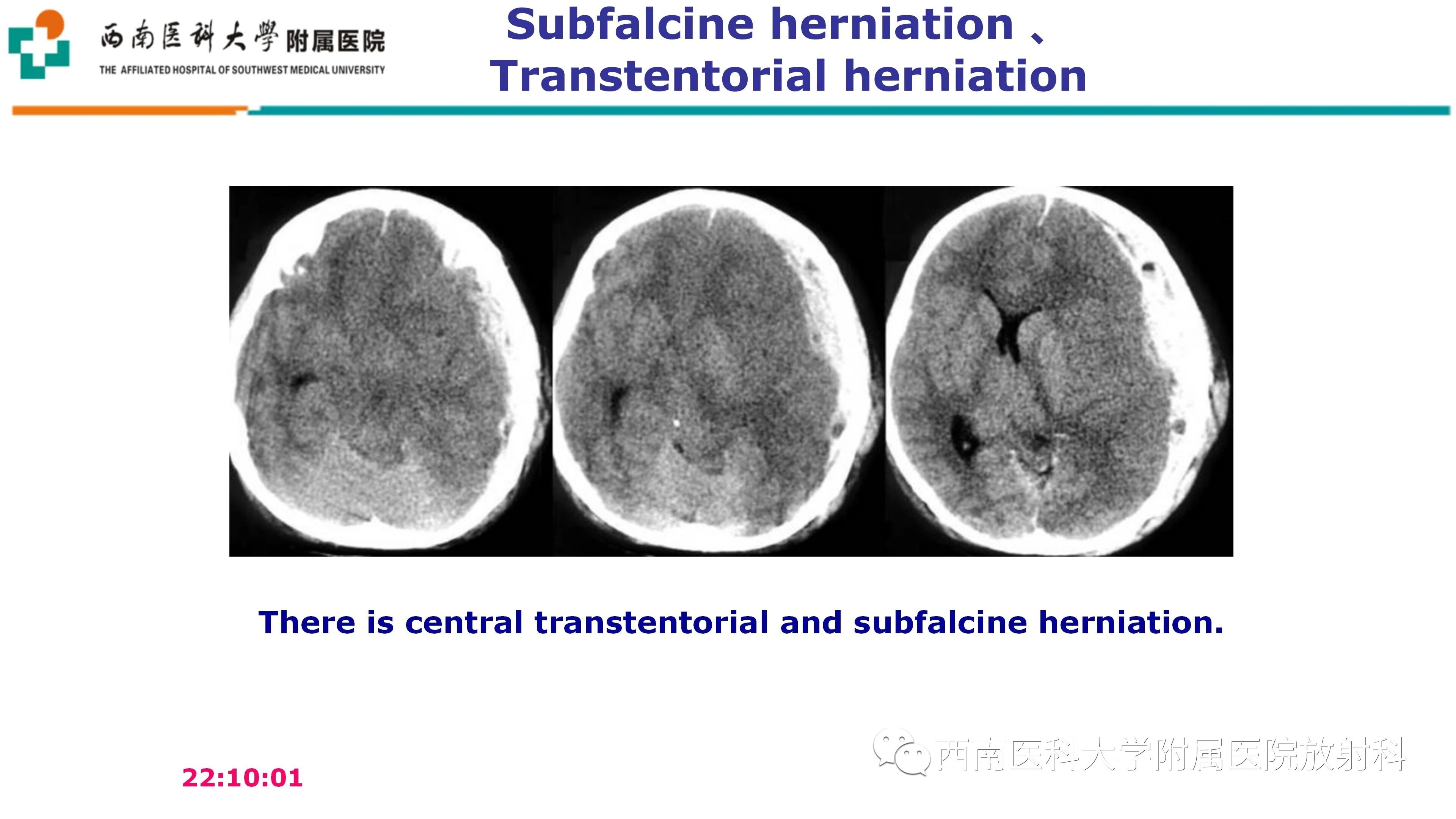 西南医科大學附属医院
THE AFFILIATED HOSPITAL OF SOUTHWEST MEDICAL UNIVERSITY

Subfalcine herniation 、
Transtentorial herniation

There is central transtentorial and subfalcine herniation.

22:10:01

西南医科大学附属医院放射科